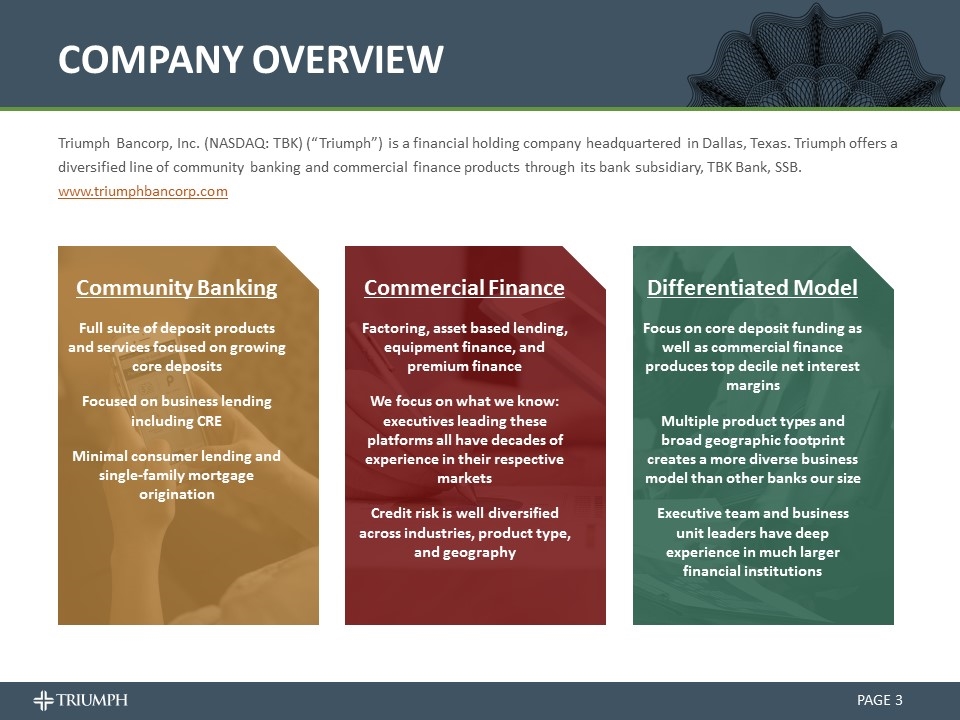 COMPANY OVERVIEW

Triumph Bancorp, Inc. (NASDAQ: TBK) ("Triumph") is a financial holding company headquartered in Dallas, Texas. Triumph offers a diversified line of community banking and commercial finance products through its bank subsidiary, TBK Bank, SSB.
www.triumphbancorp.com

Community Banking

Full suite of deposit products and services focused on growing core deposits

Focused on business lending including CRE

Minimal consumer lending and single-family mortgage origination

Commercial Finance

Factoring, asset based lending, equipment finance, and premium finance

We focus on what we know: executives leading these platforms all have decades of experience in their respective markets

Credit risk is well diversified across industries, product type, and geography

Differentiated Model

Focus on core deposit funding as well as commercial finance produces top decile net interest margins

Multiple product types and broad geographic footprint creates a more diverse business model than other banks our size

Executive team and business unit leaders have deep experience in much larger financial institutions

TRIUMPH

PAGE 3